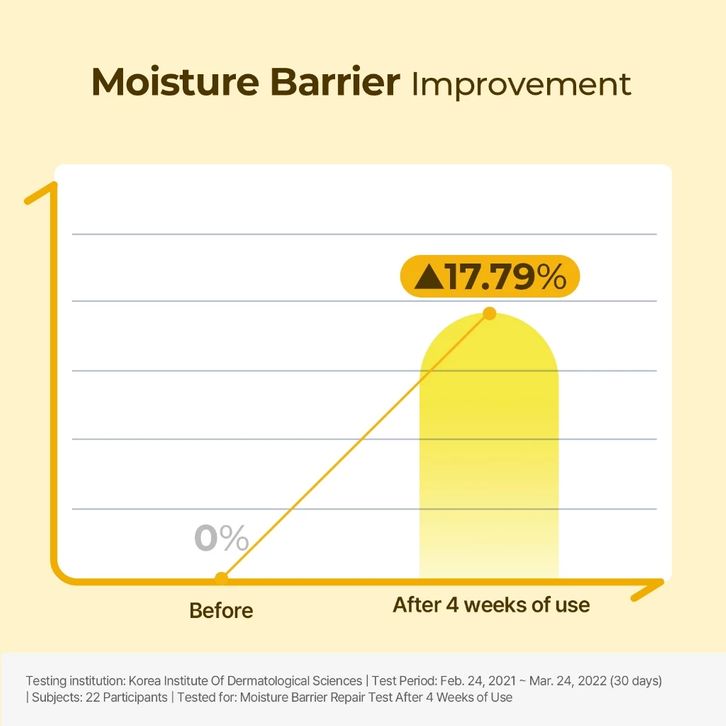 Moisture Barrier Improvement

▲17.79%

0%

Before

After 4 weeks of use

Testing institution: Korea Institute Of Dermatological Sciences | Test Period: Feb. 24, 2021 ~ Mar. 24, 2022 (30 days) | Subjects: 22 Participants | Tested for: Moisture Barrier Repair Test After 4 Weeks of Use